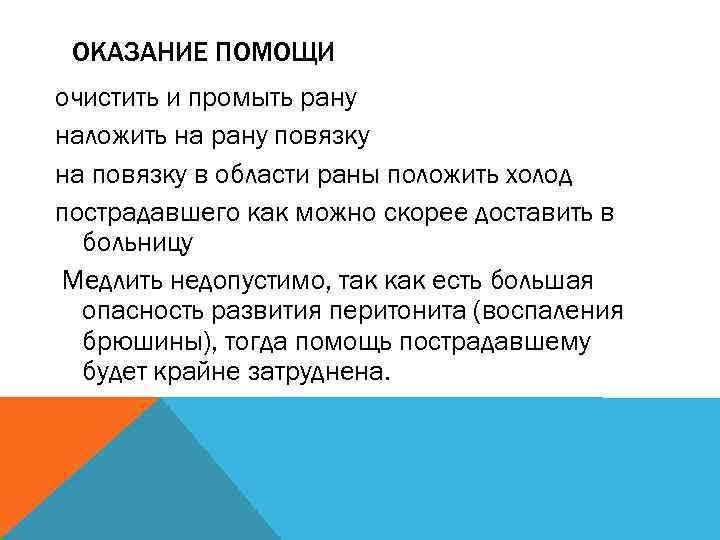 ОКАЗАНИЕ ПОМОЩИ

очистить и промыть рану

наложить на рану повязку

на повязку в области раны положить холод

пострадавшего как можно скорее доставить в больницу

Медлить недопустимо, так как есть большая опасность развития перитонита (воспаления брюшины), тогда помощь пострадавшему будет крайне затруднена.